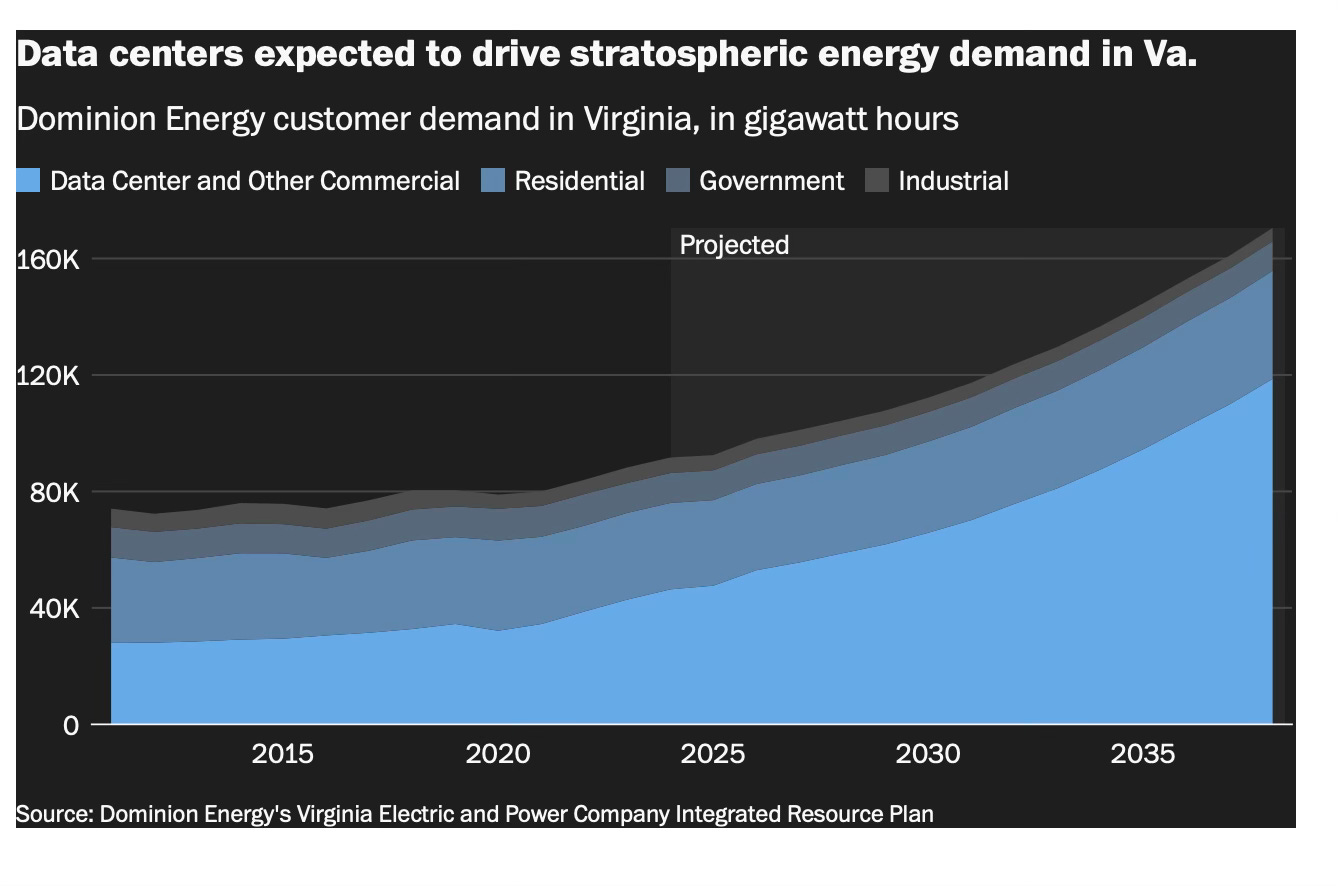 Data centers expected to drive stratospheric energy demand in Va.

Dominion Energy customer demand in Virginia, in gigawatt hours

Data Center and Other Commercial Residential Government Industrial

Projected

160K
120K
80K
40K
0

2015 2020 2025 2030 2035

Source: Dominion Energy's Virginia Electric and Power Company Integrated Resource Plan